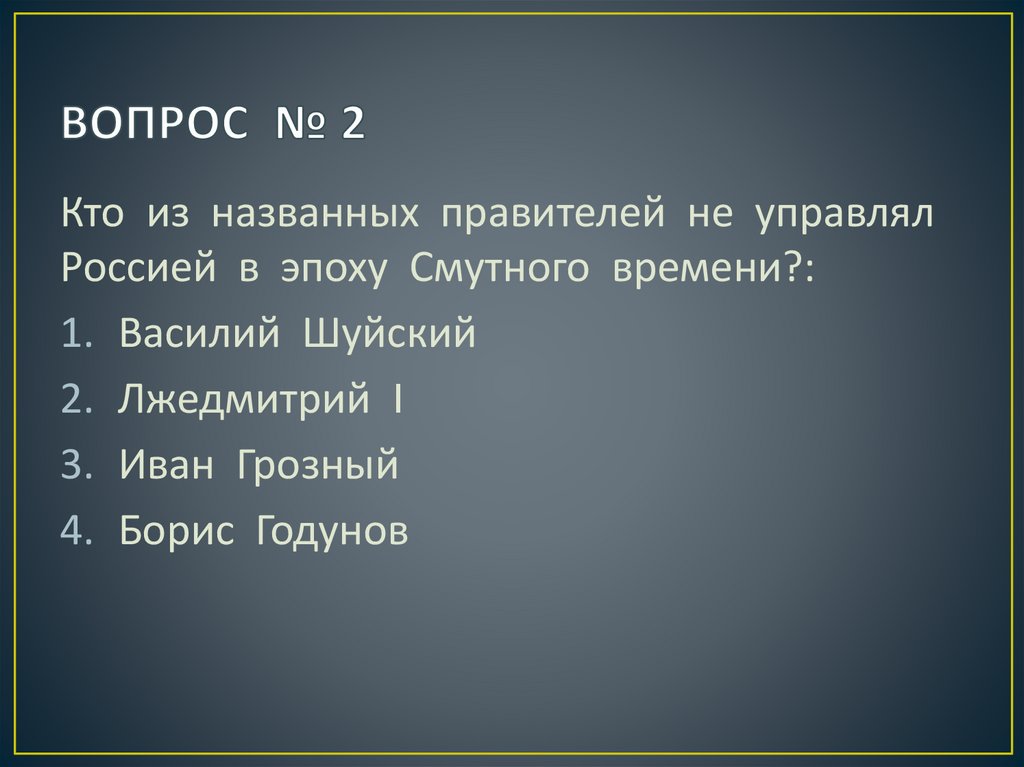 ВОПРОС № 2

Кто из названных правителей не управлял Россией в эпоху Смутного времени?:

1. Василий Шуйский
2. Лжедмитрий I
3. Иван Грозный
4. Борис Годунов